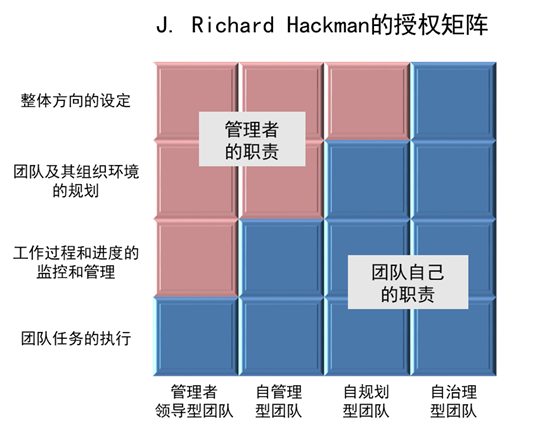 J. Richard Hackman的授权矩阵

整体方向的设定

团队及其组织环境的规划

工作过程和进度的监控和管理

团队任务的执行

管理者的职责

团队自己的职责

管理者领导型团队

自管理型团队

自规划型团队

自治理型团队